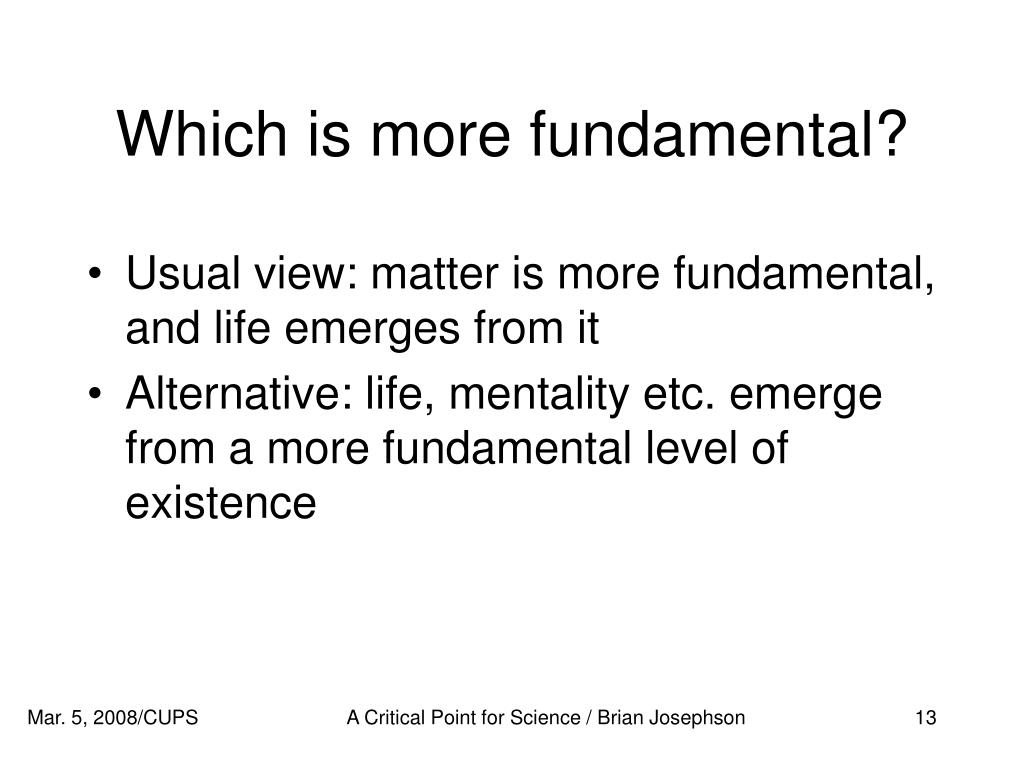 Which is more fundamental?

• Usual view: matter is more fundamental, and life emerges from it
• Alternative: life, mentality etc. emerge from a more fundamental level of existence

Mar. 5, 2008/CUPS
A Critical Point for Science / Brian Josephson
13